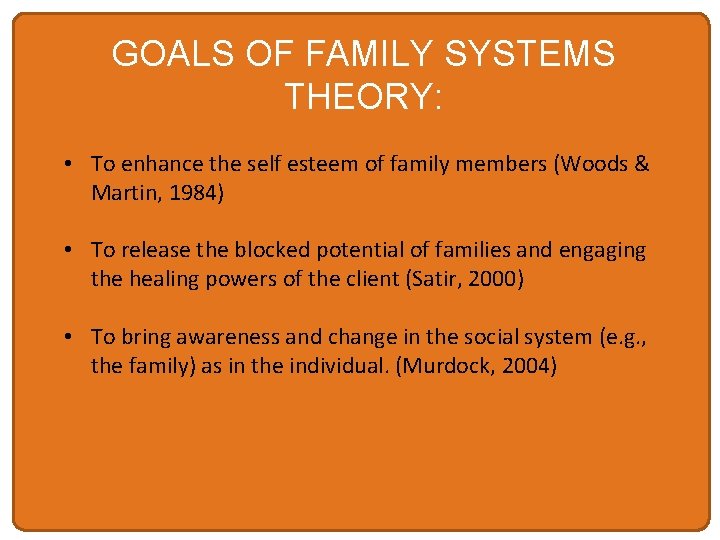 GOALS OF FAMILY SYSTEMS THEORY:

• To enhance the self esteem of family members (Woods & Martin, 1984)

• To release the blocked potential of families and engaging the healing powers of the client (Satir, 2000)

• To bring awareness and change in the social system (e.g., the family) as in the individual. (Murdock, 2004)